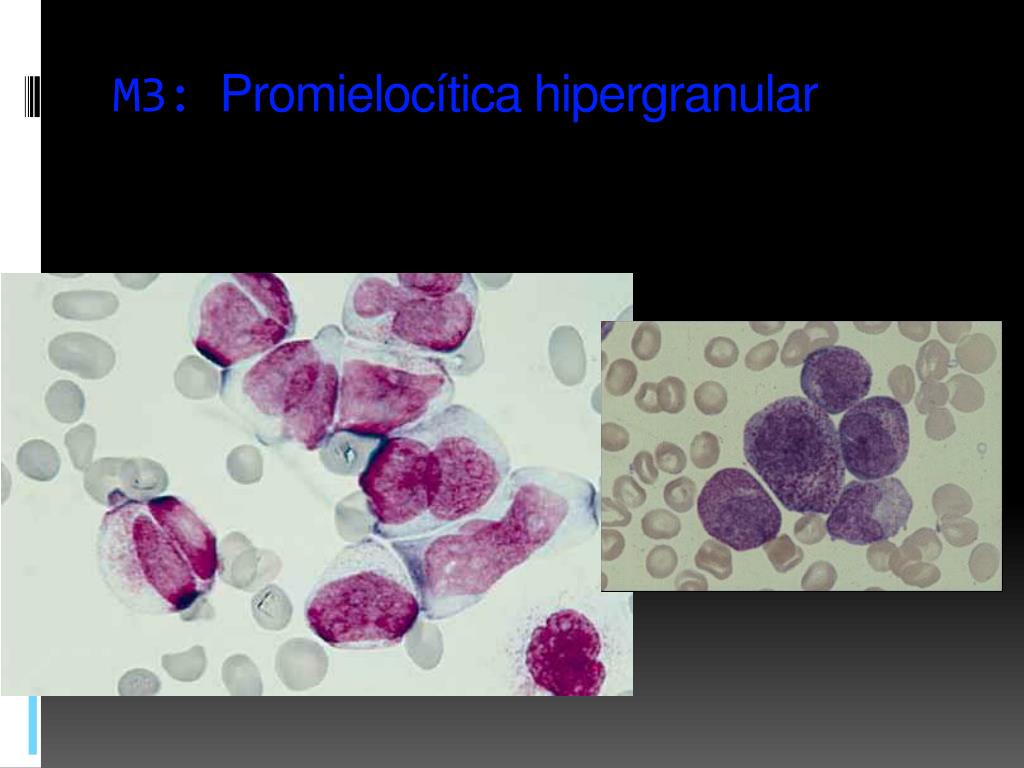 M3: Promielocítica hipergranular